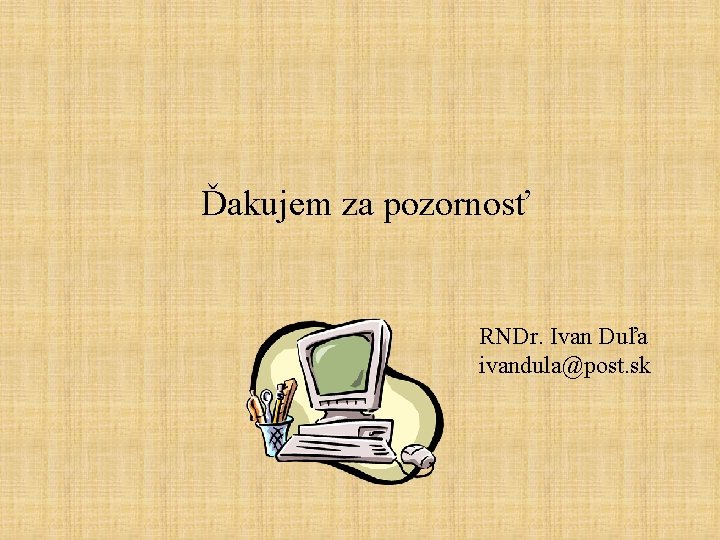 Ďakujem za pozornosť

RNDr. Ivan Duľa
ivandula@post.sk